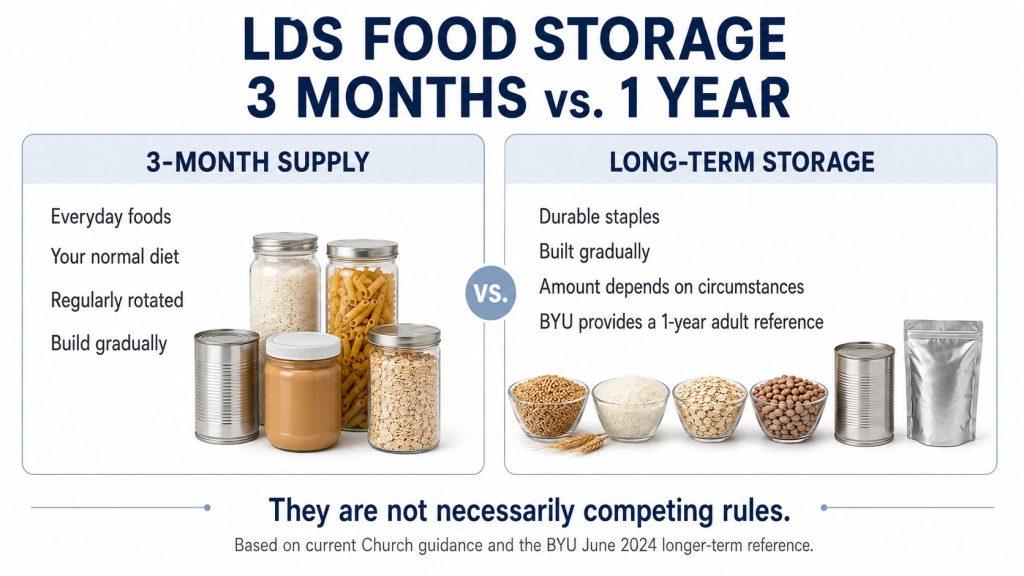 LDS FOOD STORAGE
3 MONTHS vs. 1 YEAR

3-MONTH SUPPLY

Everyday foods

Your normal diet

Regularly rotated

Build gradually

VS.

LONG-TERM STORAGE

Durable staples

Built gradually

Amount depends on circumstances

BYU provides a 1-year adult reference

They are not necessarily competing rules.

Based on current Church guidance and the BYU June 2024 longer-term reference.